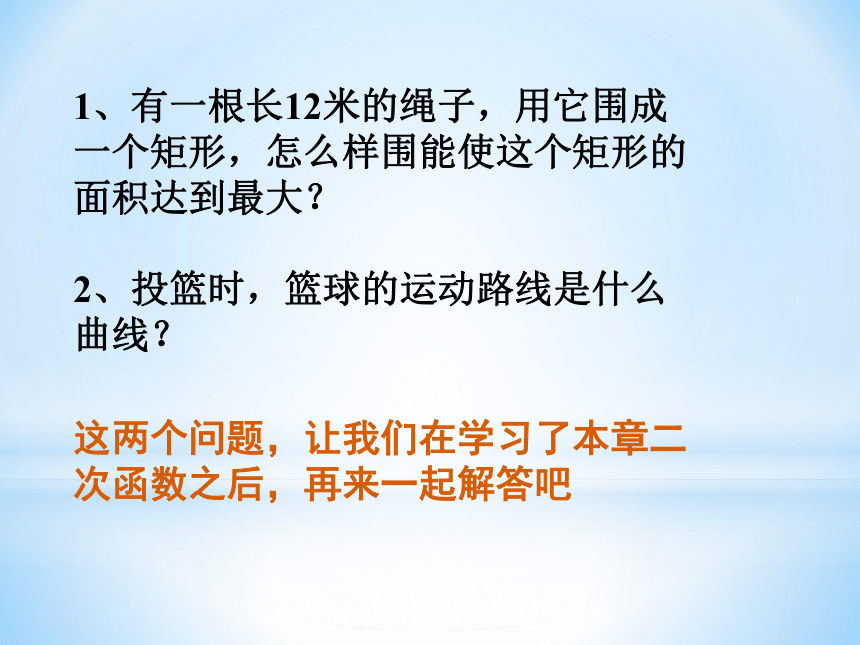 1、有一根长12米的绳子，用它围成一个矩形，怎么样围能使这个矩形的面积达到最大？

2、投篮时，篮球的运动路线是什么曲线？

这两个问题，让我们在学习了本章二次函数之后，再来一起解答吧